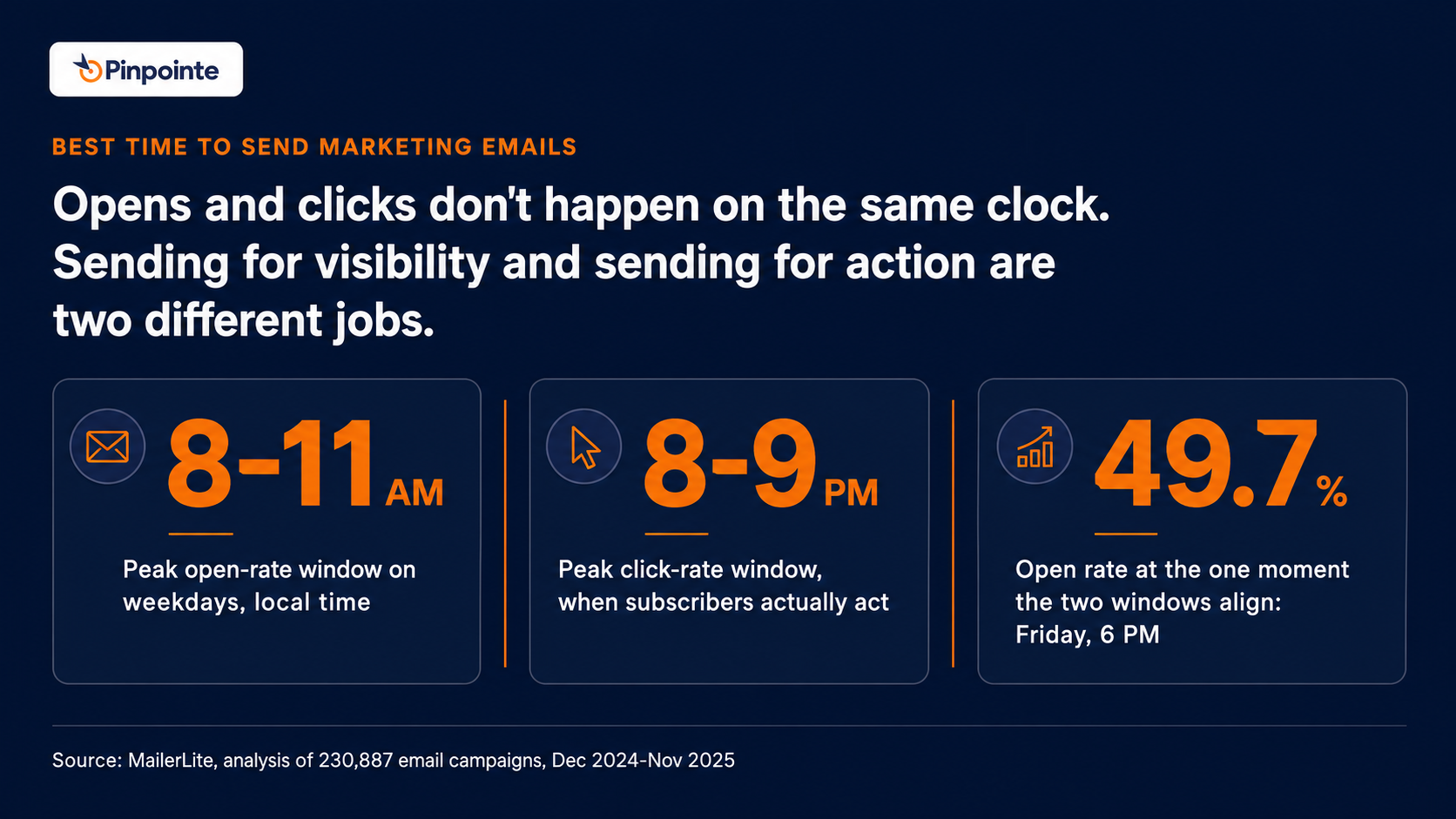 Pinpointe

BEST TIME TO SEND MARKETING EMAILS

Opens and clicks don't happen on the same clock. Sending for visibility and sending for action are two different jobs.

8-11 AM

Peak open-rate window on weekdays, local time

8-9 PM

Peak click-rate window, when subscribers actually act

49.7%

Open rate at the one moment the two windows align: Friday, 6 PM

Source: MailerLite, analysis of 230,887 email campaigns, Dec 2024-Nov 2025